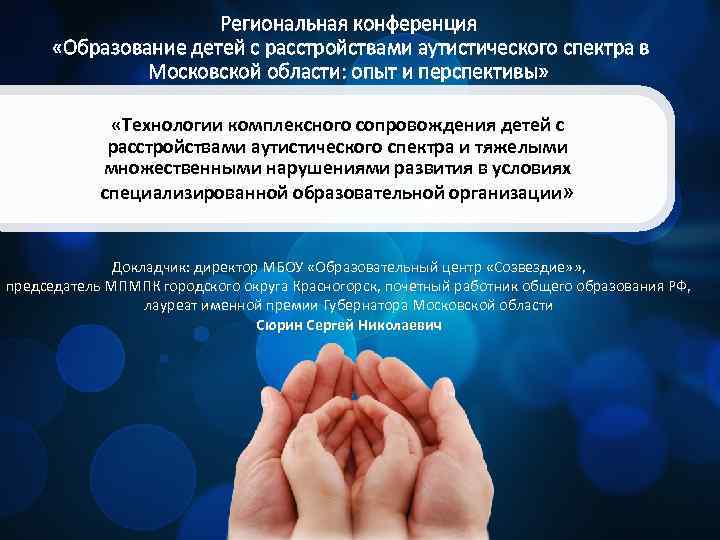 Региональная конференция
«Образование детей с расстройствами аутистического спектра в Московской области: опыт и перспективы»

«Технологии комплексного сопровождения детей с расстройствами аутистического спектра и тяжелыми множественными нарушениями развития в условиях специализированной образовательной организации»

Докладчик: директор МБОУ «Образовательный центр «Созвездие»»,
председатель МПМПК городского округа Красногорск, почетный работник общего образования РФ,
лауреат именной премии Губернатора Московской области
Сюрин Сергей Николаевич